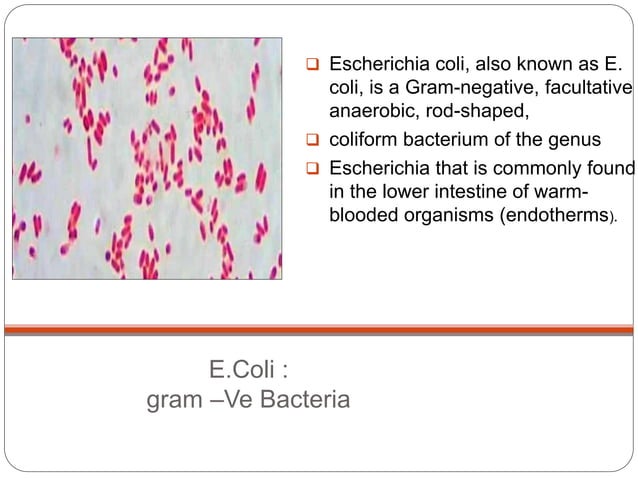 ❑ Escherichia coli, also known as E. coli, is a Gram-negative, facultative anaerobic, rod-shaped,

❑ coliform bacterium of the genus

❑ Escherichia that is commonly found in the lower intestine of warm-blooded organisms (endotherms).

E.Coli :
gram –Ve Bacteria